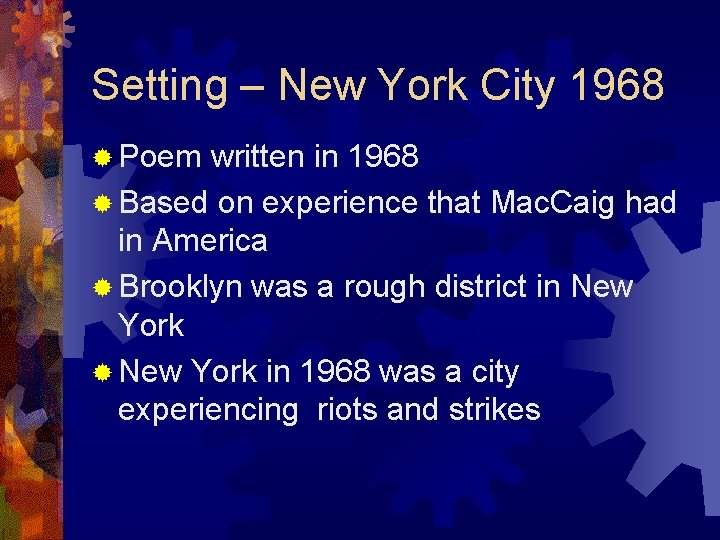 Setting – New York City 1968

Poem written in 1968

Based on experience that MacCaig had in America

Brooklyn was a rough district in New York

New York in 1968 was a city experiencing  riots and strikes